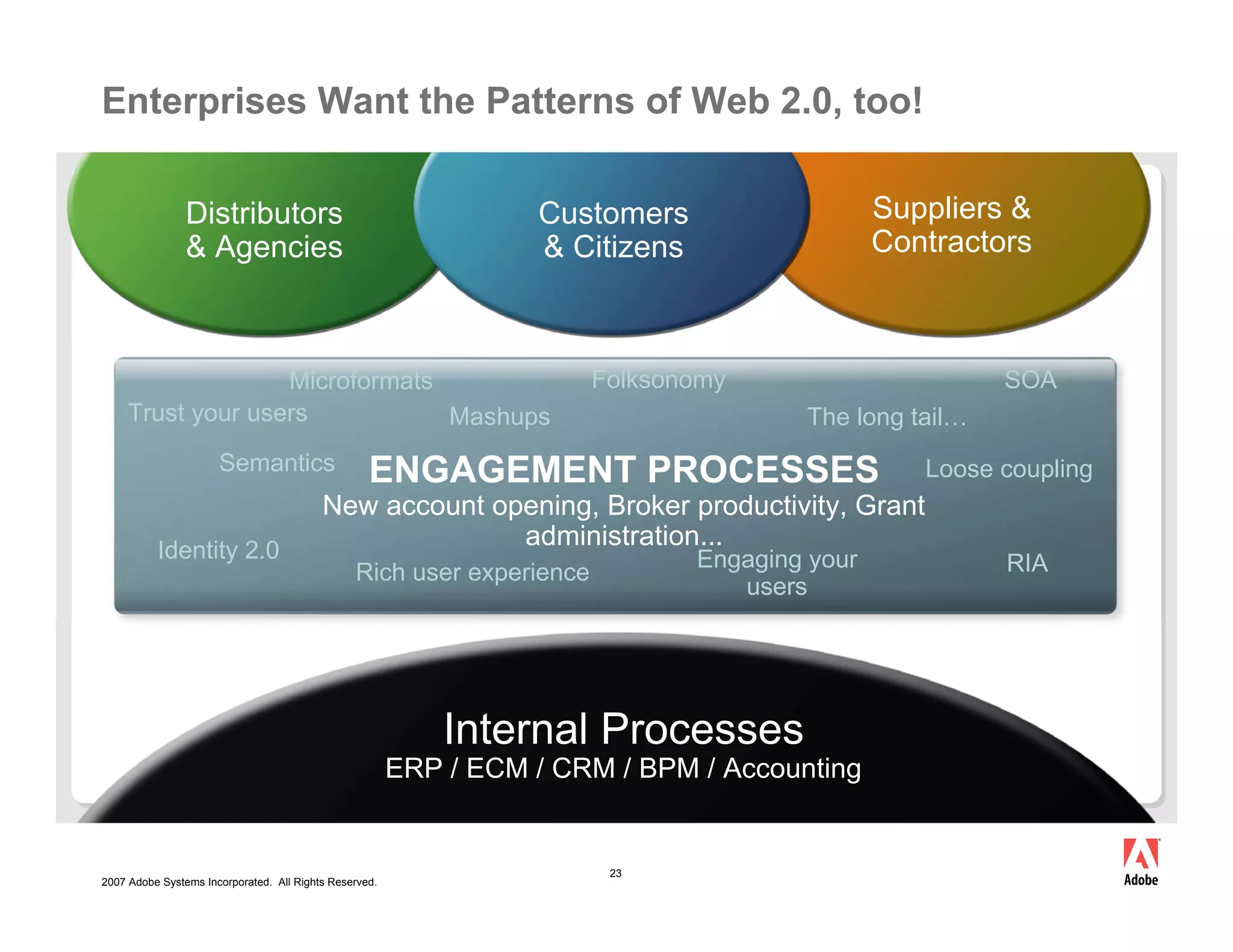 Enterprises Want the Patterns of Web 2.0, too!

Distributors & Agencies

Customers & Citizens

Suppliers & Contractors

Microformats

Folksonomy

SOA

Trust your users

Mashups

The long tail…

Semantics

ENGAGEMENT PROCESSES

Loose coupling

New account opening, Broker productivity, Grant administration...

Identity 2.0

Rich user experience

Engaging your users

RIA

Internal Processes

ERP / ECM / CRM / BPM / Accounting

2007 Adobe Systems Incorporated. All Rights Reserved.

23

Adobe